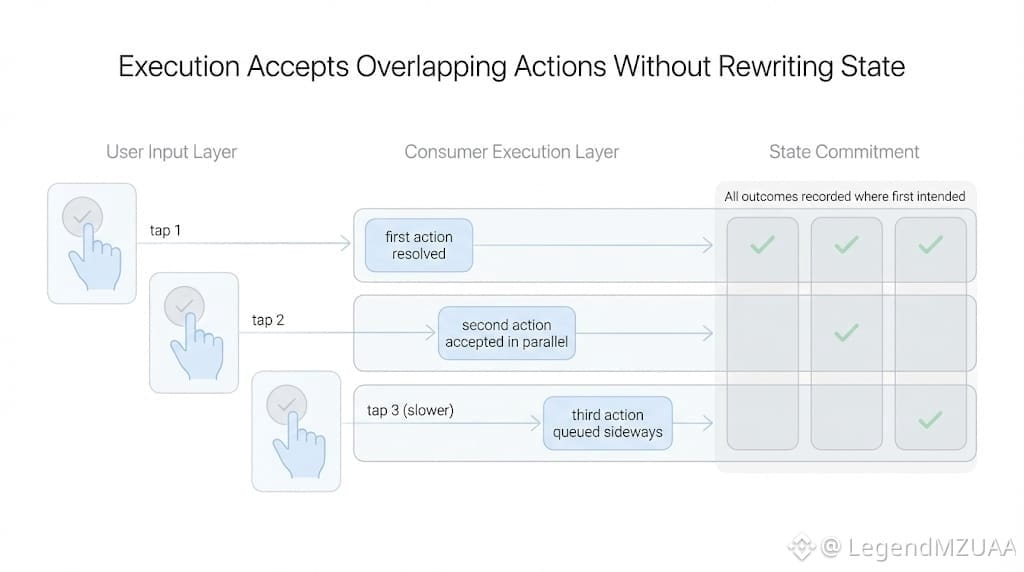 Execution Accepts Overlapping Actions Without Rewriting State

User Input Layer

Consumer Execution Layer

State Commitment

All outcomes recorded where first intended

tap 1

first action resolved

tap 2

second action accepted in parallel

tap 3 (slower)

third action queued sideways

@ LegendMZUAA